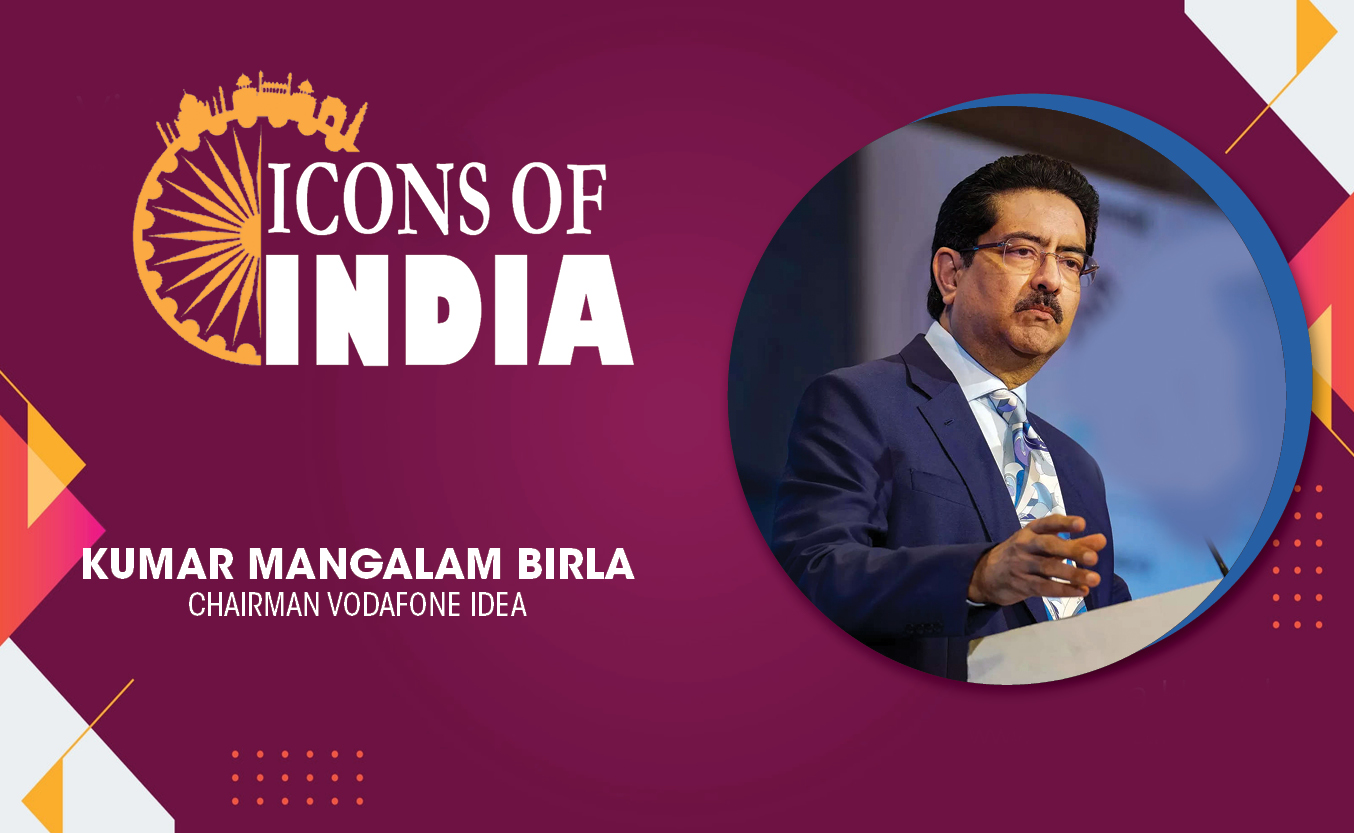 ICONS OF
INDIA

KUMAR MANGALAM BIRLA
CHAIRMAN VODAFONE IDEA